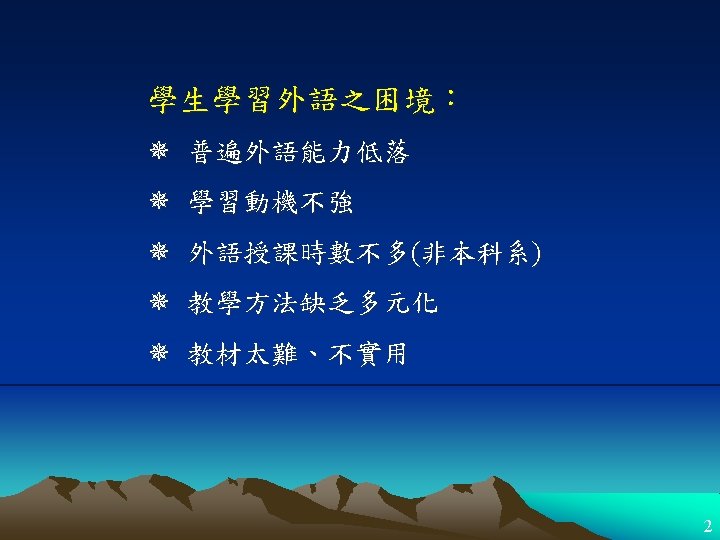 學生學習外語之困境：

❋ 普遍外語能力低落

❋ 學習動機不強

❋ 外語授課時數不多(非本科系)

❋ 教學方法缺乏多元化

❋ 教材太難、不實用

2